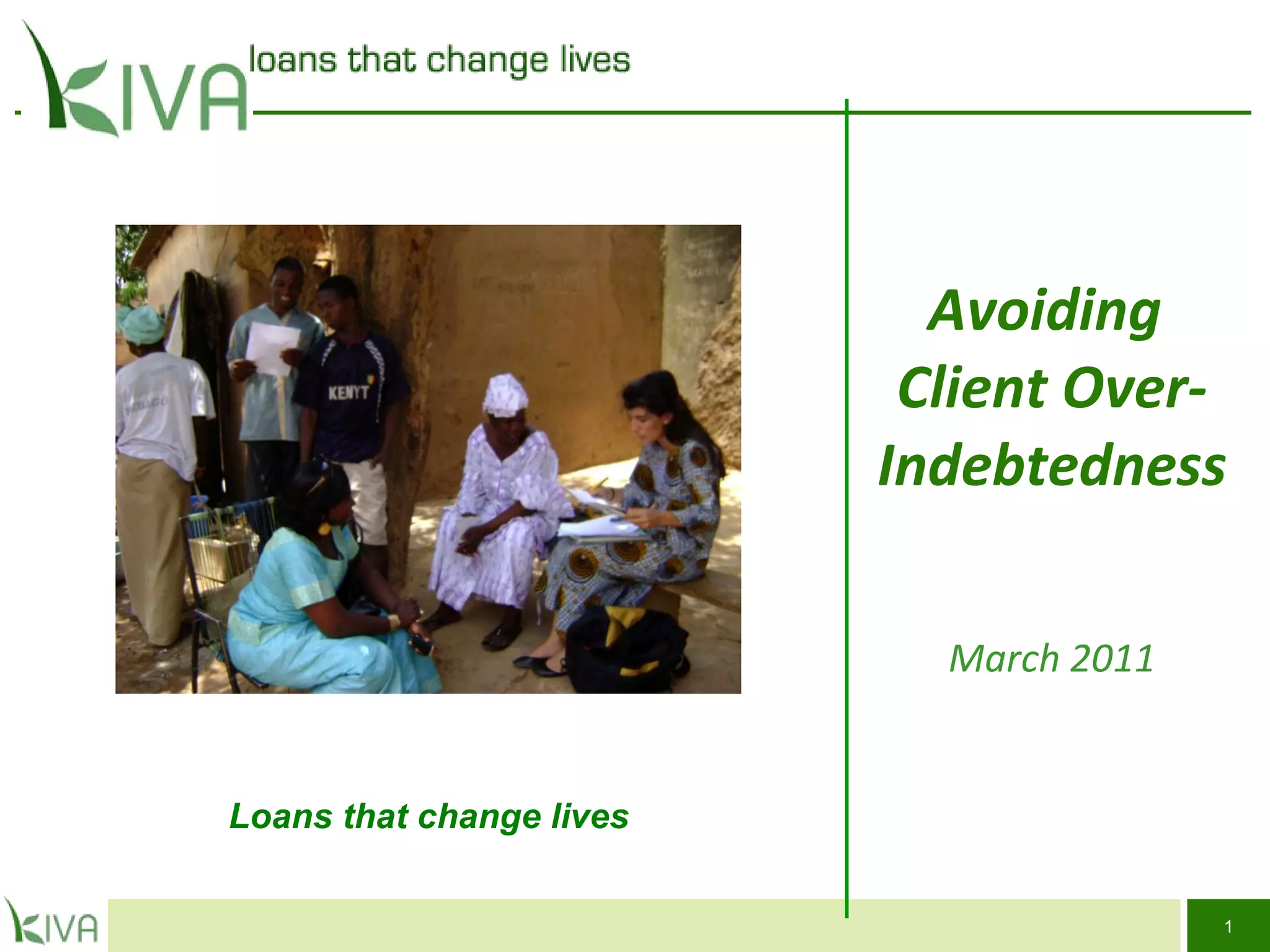 KIVA loans that change lives

KENYT

Avoiding Client Over-Indebtedness

March 2011

Loans that change lives

KIVA

1